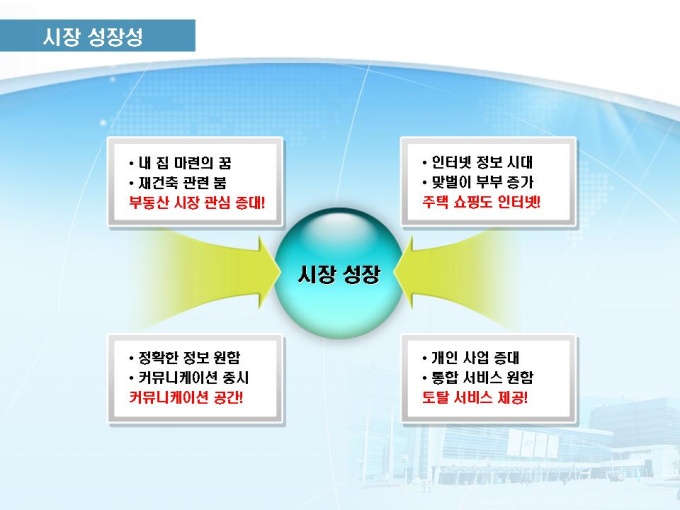 시장 성장성

• 내 집 마련의 꿈
• 재건축 관련 붐
부동산 시장 관심 증대!

• 인터넷 정보 시대
• 맞벌이 부부 증가
주택 쇼핑도 인터넷!

시장 성장

• 정확한 정보 원함
• 커뮤니케이션 중시
커뮤니케이션 공간!

• 개인 사업 증대
• 통합 서비스 원함
토탈 서비스 제공!